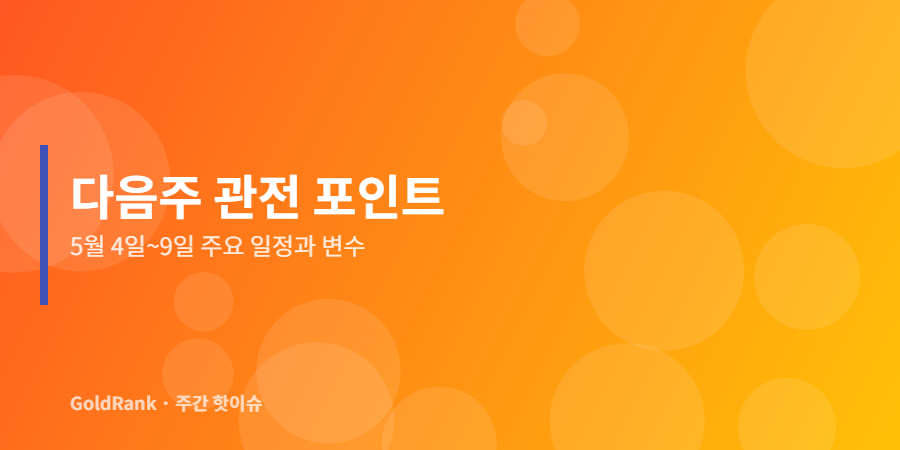 다음주 관전 포인트
5월 4일~9일 주요 일정과 변수

GoldRank · 주간 핫이슈